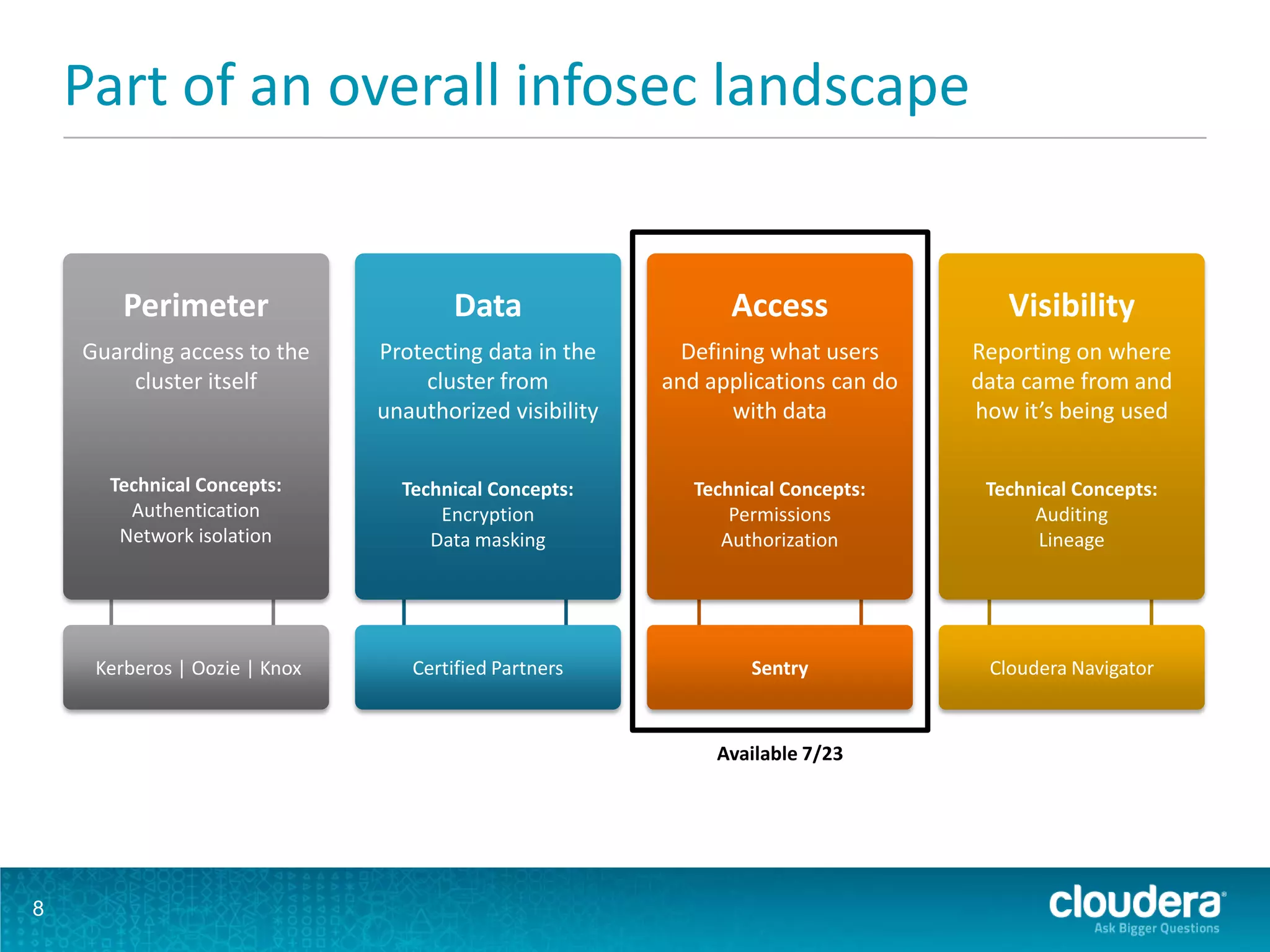 Part of an overall infosec landscape

Perimeter

Guarding access to the cluster itself

Technical Concepts:
Authentication
Network isolation

Kerberos | Oozie | Knox

Data

Protecting data in the cluster from unauthorized visibility

Technical Concepts:
Encryption
Data masking

Certified Partners

Access

Defining what users and applications can do with data

Technical Concepts:
Permissions
Authorization

Sentry

Available 7/23

Visibility

Reporting on where data came from and how it's being used

Technical Concepts:
Auditing
Lineage

Cloudera Navigator

8

cloudera
Ask Bigger Questions